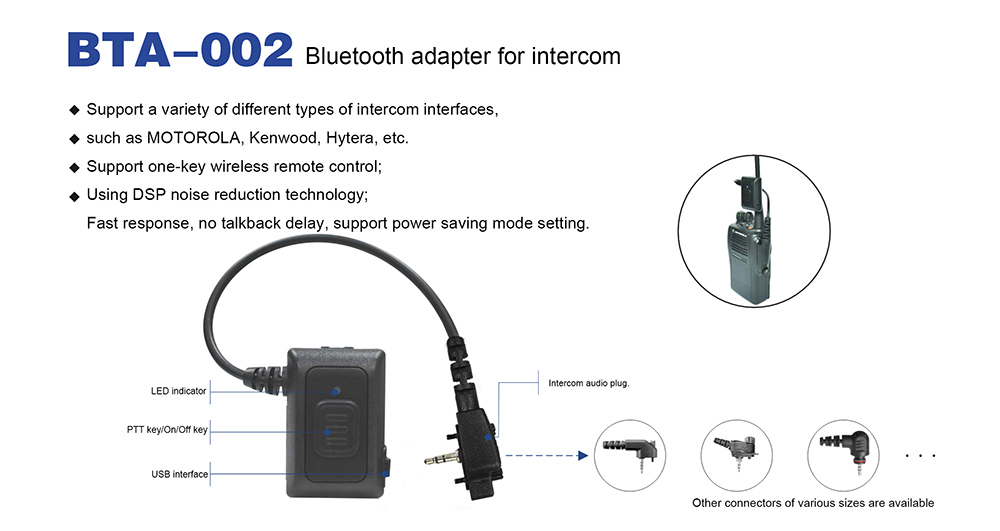 BTA–002 Bluetooth adapter for intercom

◆ Support a variety of different types of intercom interfaces,

◆ such as MOTOROLA, Kenwood, Hytera, etc.

◆ Support one-key wireless remote control;

◆ Using DSP noise reduction technology;

Fast response, no talkback delay, support power saving mode setting.

LED indicator

PTT key/On/Off key

USB interface

Intercom audio plug.

. . .

Other connectors of various sizes are available